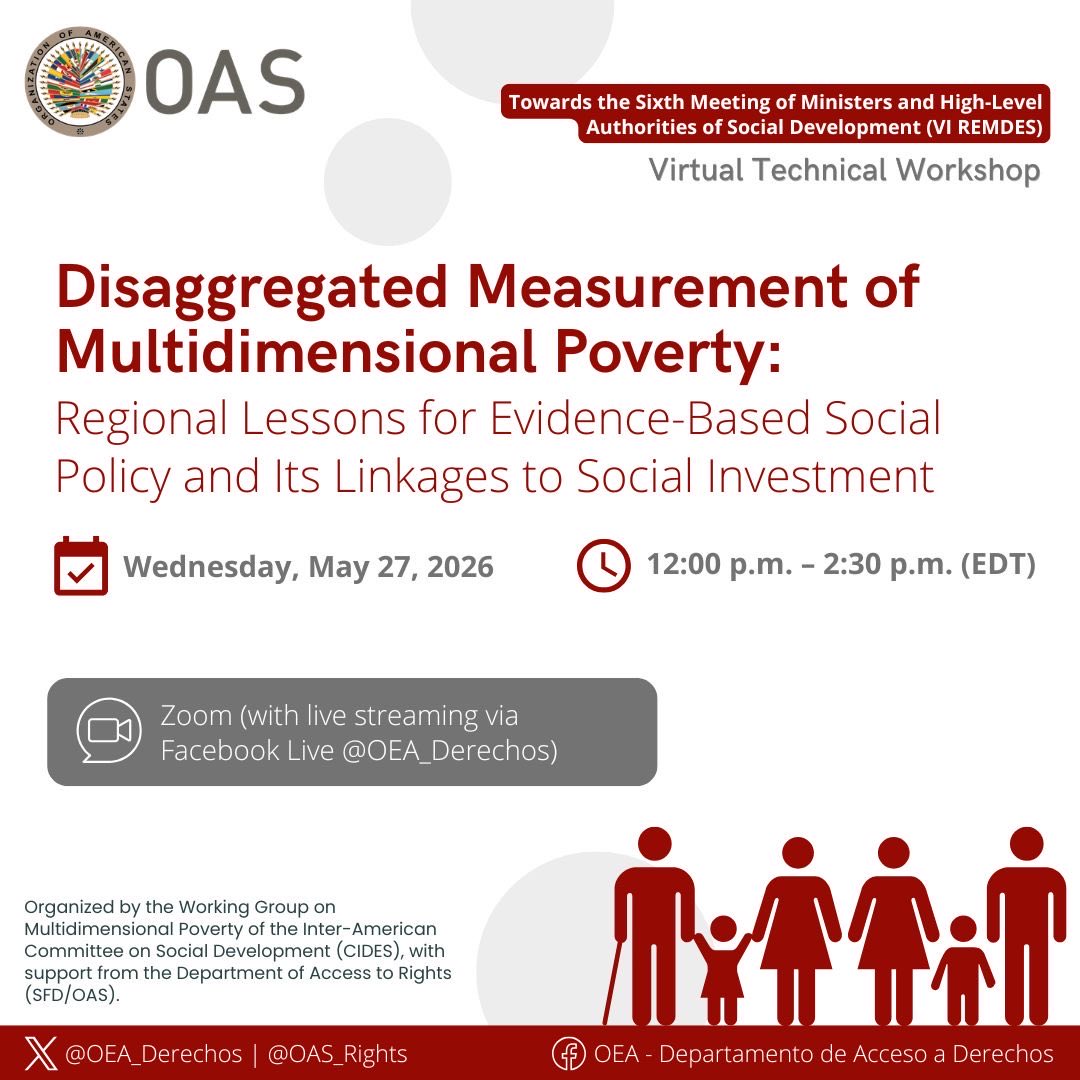 ORGANIZATION OF AMERICAN STATES

OAS

Towards the Sixth Meeting of Ministers and High-Level Authorities of Social Development (VI REMDES)

Virtual Technical Workshop

Disaggregated Measurement of Multidimensional Poverty:

Regional Lessons for Evidence-Based Social Policy and Its Linkages to Social Investment

Wednesday, May 27, 2026

12:00 p.m. – 2:30 p.m. (EDT)

Zoom (with live streaming via Facebook Live @OEA_Derechos)

Organized by the Working Group on Multidimensional Poverty of the Inter-American Committee on Social Development (CIDES), with support from the Department of Access to Rights (SFD/OAS).

@OEA_Derechos | @OAS_Rights

OEA - Departamento de Acceso a Derechos